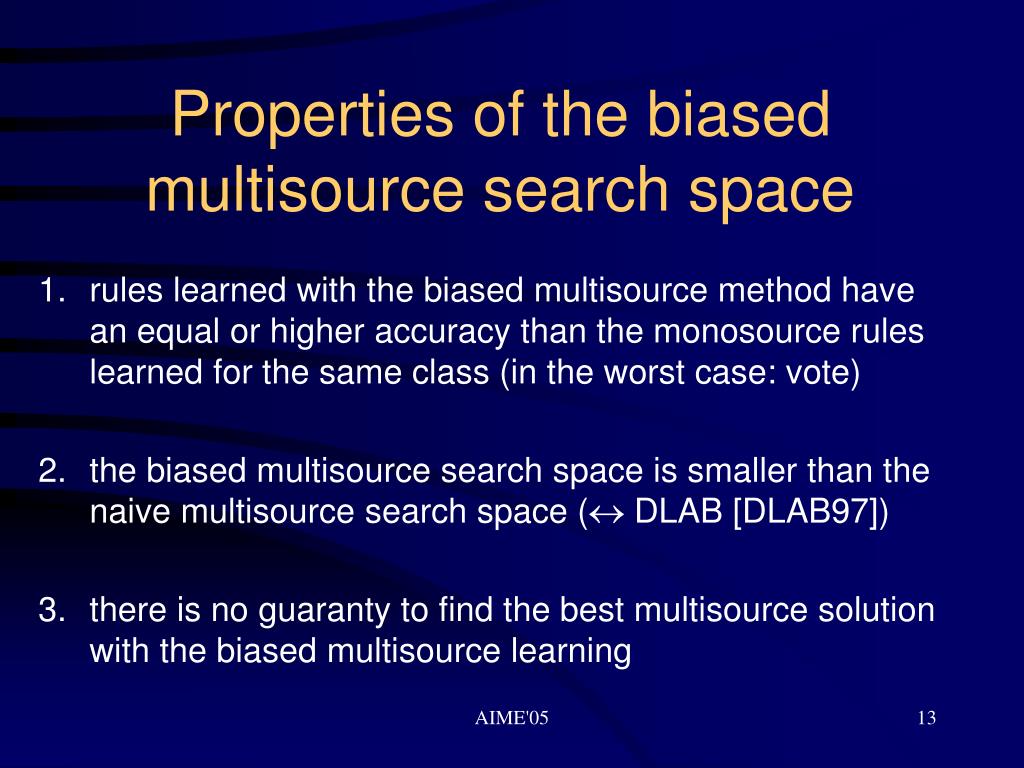 Properties of the biased multisource search space

1. rules learned with the biased multisource method have an equal or higher accuracy than the monosource rules learned for the same class (in the worst case: vote)

2. the biased multisource search space is smaller than the naive multisource search space ($\leftrightarrow$ DLAB [DLAB97])

3. there is no guaranty to find the best multisource solution with the biased multisource learning

AIME'05

13